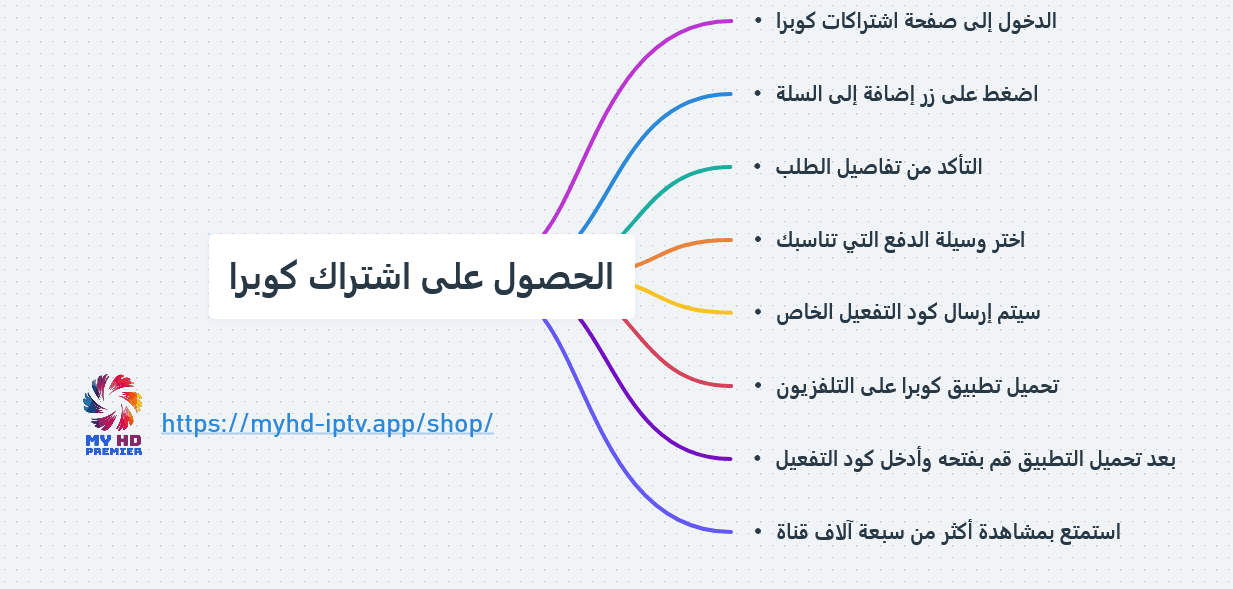 الحصول على اشتراك كوبرا

• الدخول إلى صفحة اشتراكات كوبرا
• اضغط على زر إضافة إلى السلة
• التأكد من تفاصيل الطلب
• اختر وسيلة الدفع التي تناسبك
• سيتم إرسال كود التفعيل الخاص
• تحميل تطبيق كوبرا على التلفزيون
• بعد تحميل التطبيق قم بفتحه وأدخل كود التفعيل
• استمتع بمشاهدة أكثر من سبعة آلاف قناة

MY HD PREMIER
https://myhd-iptv.app/shop/